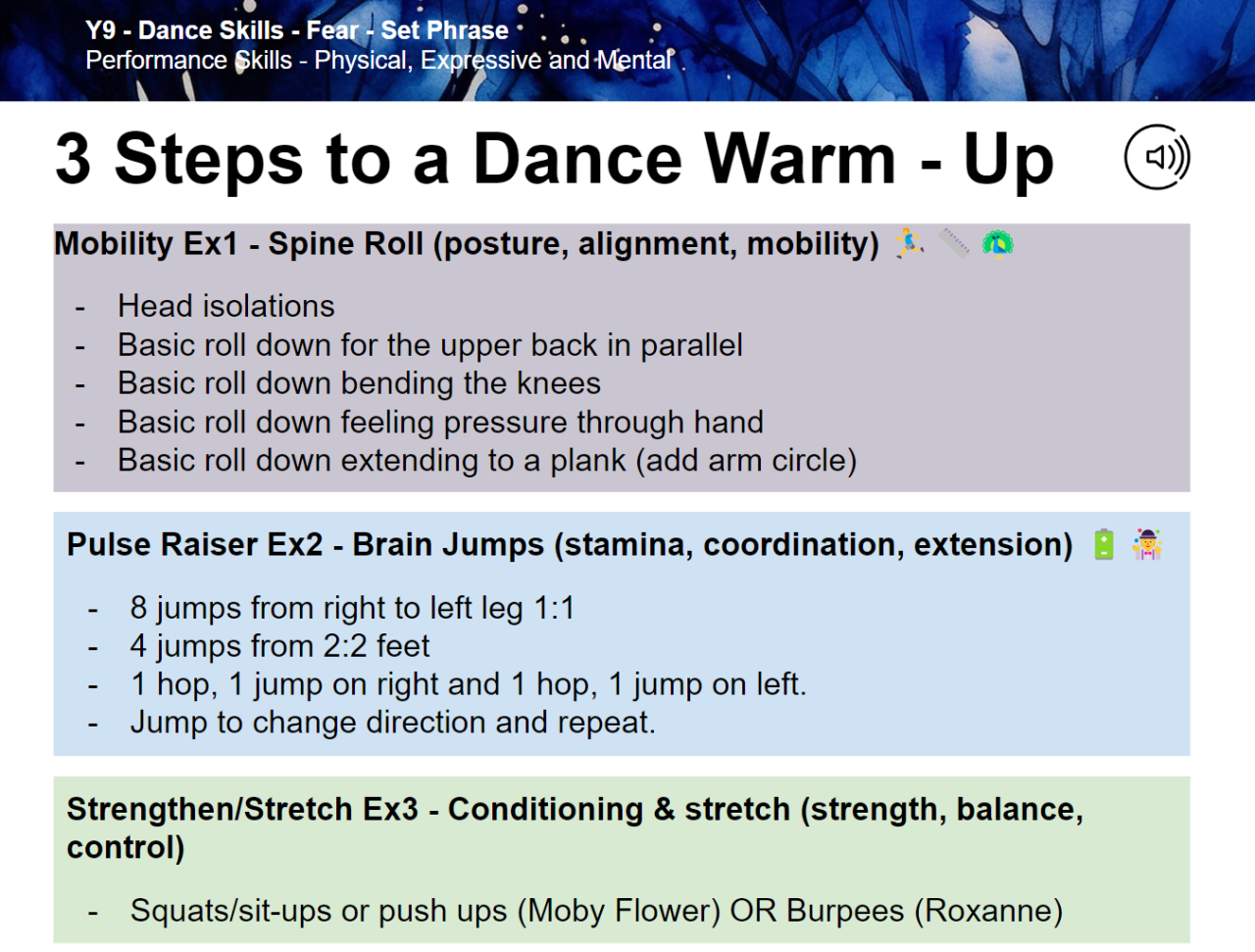 Y9 - Dance Skills - Fear - Set Phrase
Performance Skills - Physical, Expressive and Mental

3 Steps to a Dance Warm - Up

Mobility Ex1 - Spine Roll (posture, alignment, mobility)

- Head isolations
- Basic roll down for the upper back in parallel
- Basic roll down bending the knees
- Basic roll down feeling pressure through hand
- Basic roll down extending to a plank (add arm circle)

Pulse Raiser Ex2 - Brain Jumps (stamina, coordination, extension)

- 8 jumps from right to left leg 1:1
- 4 jumps from 2:2 feet
- 1 hop, 1 jump on right and 1 hop, 1 jump on left.
- Jump to change direction and repeat.

Strengthen/Stretch Ex3 - Conditioning & stretch (strength, balance, control)

- Squats/sit-ups or push ups (Moby Flower) OR Burpees (Roxanne)